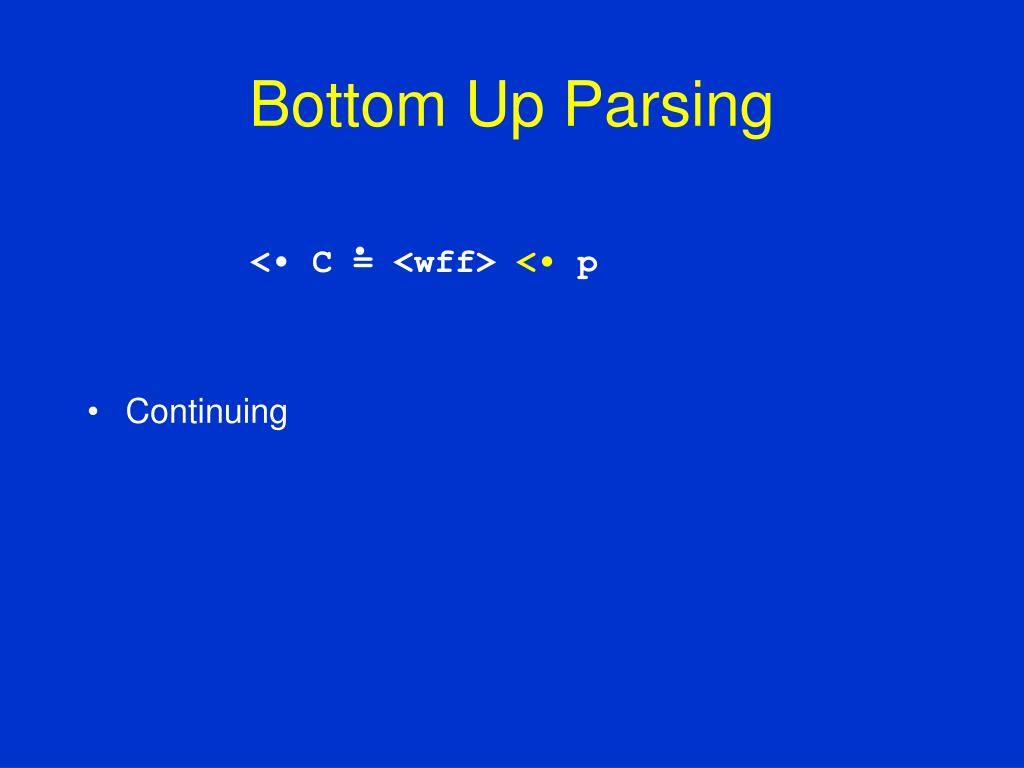 Bottom Up Parsing

<• C ≐ <wff> <• p

• Continuing